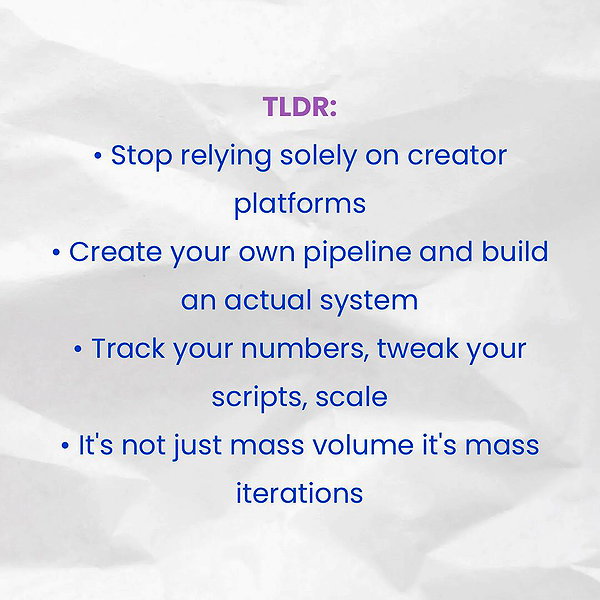 TLDR:

• Stop relying solely on creator platforms
• Create your own pipeline and build an actual system
• Track your numbers, tweak your scripts, scale
• It's not just mass volume it's mass iterations